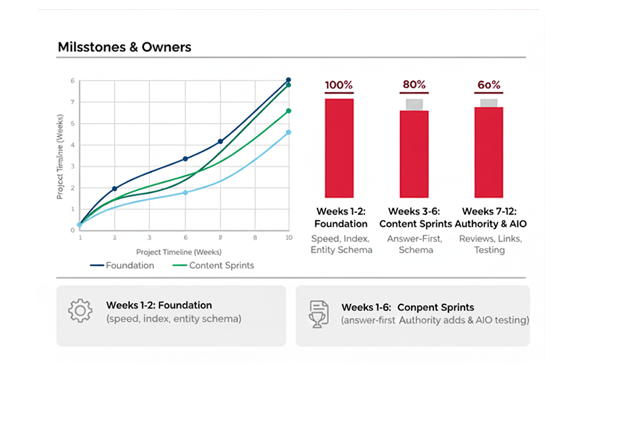 Milsstones & Owners

Project Timeline (Weeks)

6
7
5
4
3
2
1
0

1 2 3 6 8 8 10

Project Timeline (Weeks)

Foundation Content Sprints

100%

80%

6o%

Weeks 1-2: Foundation
Speed, Index, Entity Schema

Weeks 3-6: Content Sprints
Answer-First, Schema

Weeks 7-12: Authority & AIO
Reviews, Links, Testing

Weeks 1-2: Foundation
(speed, index, entity schema)

Weeks 1-6: Conpent Sprints
(answer-first Authority adds & AIO testing)